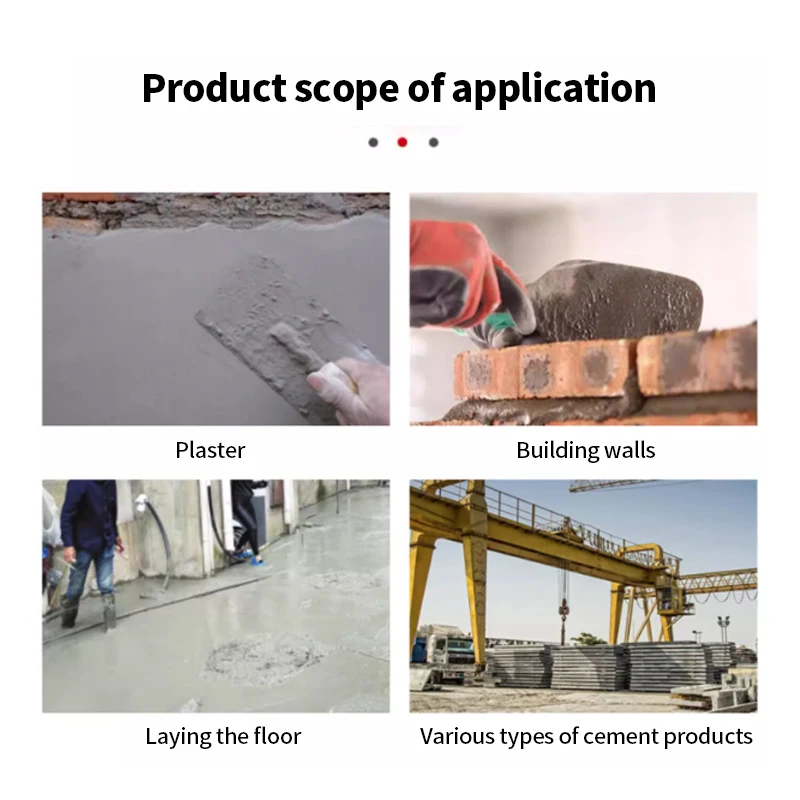 Product scope of application

Plaster

Building walls

Laying the floor

Various types of cement products